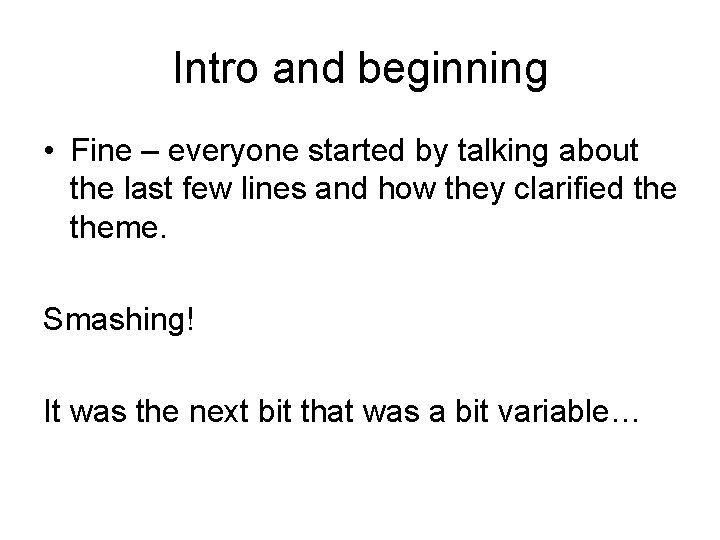 Intro and beginning

• Fine – everyone started by talking about the last few lines and how they clarified the theme.

Smashing!

It was the next bit that was a bit variable…